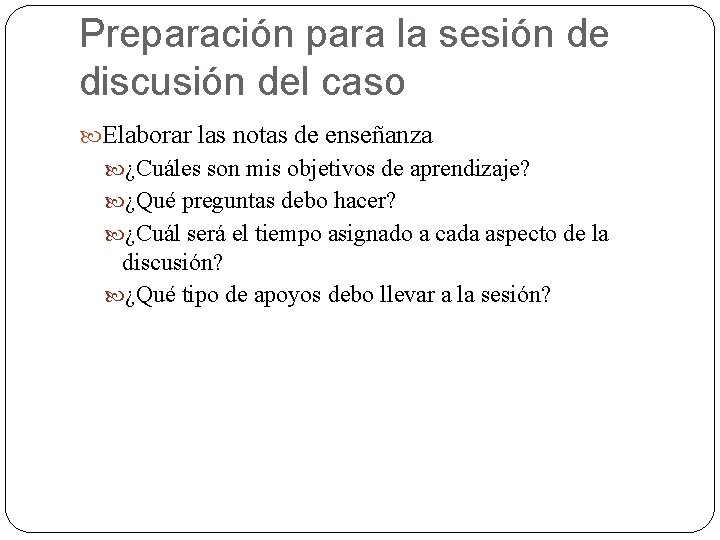 Preparación para la sesión de discusión del caso

Elaborar las notas de enseñanza

¿Cuáles son mis objetivos de aprendizaje?

¿Qué preguntas debo hacer?

¿Cuál será el tiempo asignado a cada aspecto de la discusión?

¿Qué tipo de apoyos debo llevar a la sesión?